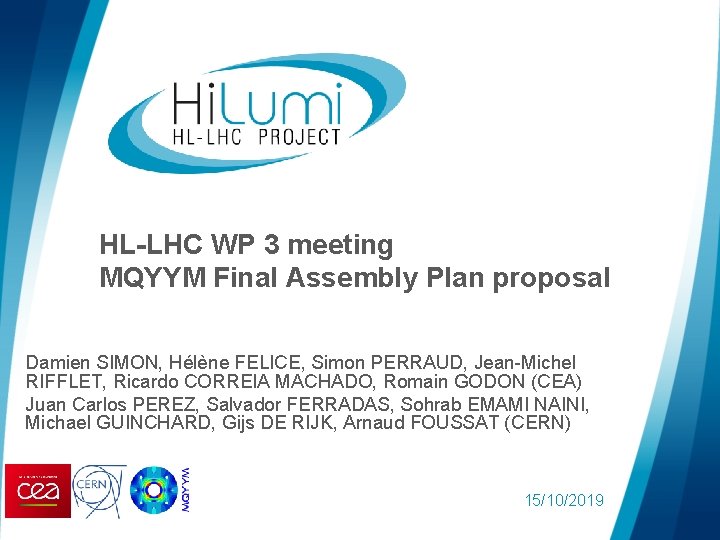 HiLumi
HL-LHC PROJECT

HL-LHC WP 3 meeting
MQYYM Final Assembly Plan proposal

Damien SIMON, Hélène FELICE, Simon PERRAUD, Jean-Michel RIFFLET, Ricardo CORREIA MACHADO, Romain GODON (CEA)
Juan Carlos PEREZ, Salvador FERRADAS, Sohrab EMAMI NAINI, Michael GUINCHARD, Gijs DE RIJK, Arnaud FOUSSAT (CERN)

cea
CERN
MQYYM

15/10/2019